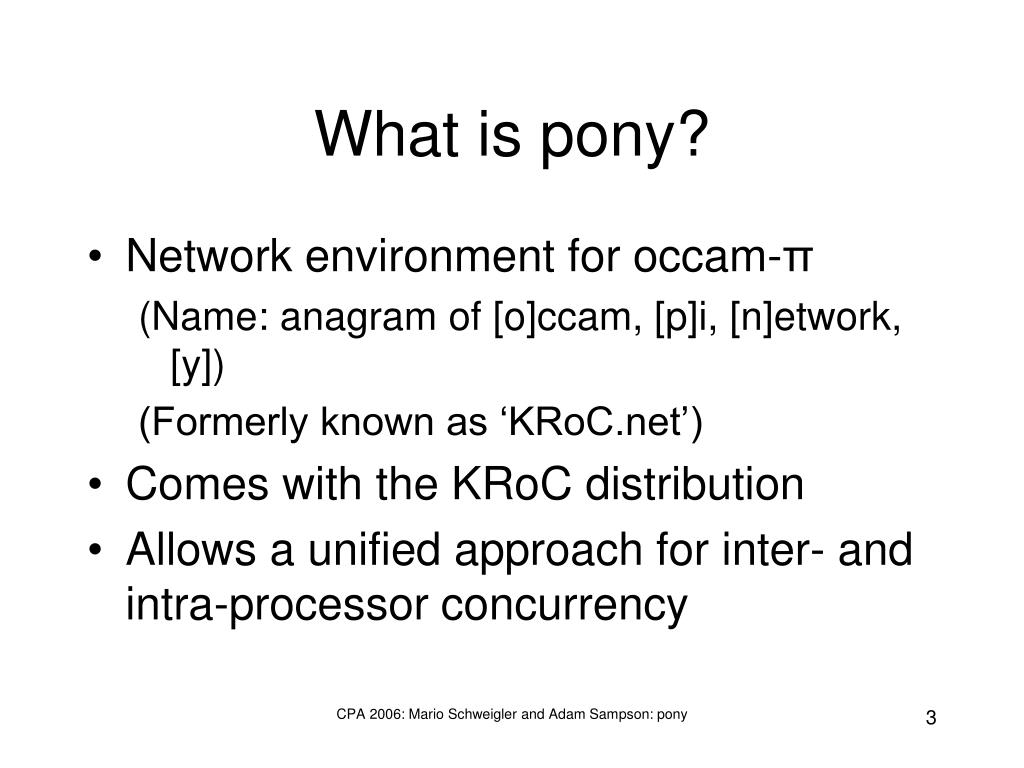 What is pony?

• Network environment for occam-π

(Name: anagram of [o]ccam, [p]i, [n]etwork, [y])

(Formerly known as ‘KRoC.net’)

• Comes with the KRoC distribution

• Allows a unified approach for inter- and intra-processor concurrency

CPA 2006: Mario Schweigler and Adam Sampson: pony

3